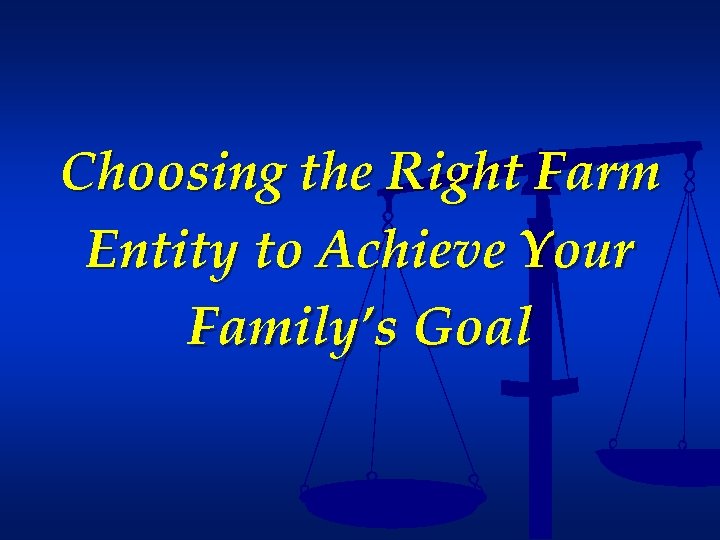 Choosing the Right Farm Entity to Achieve Your Family's Goal